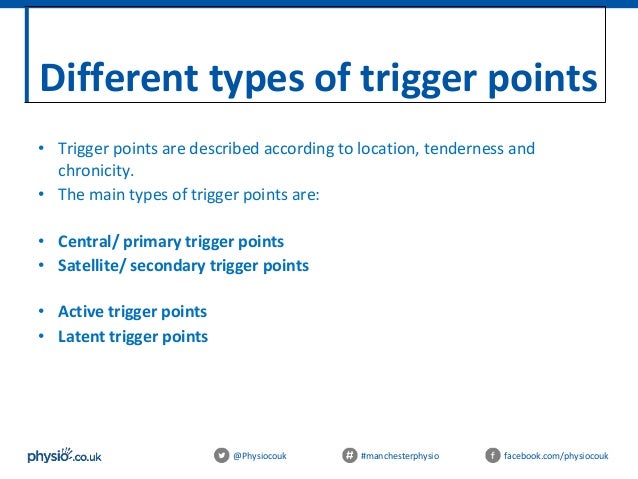 Different types of trigger points

• Trigger points are described according to location, tenderness and chronicity.
• The main types of trigger points are:

• Central/ primary trigger points
• Satellite/ secondary trigger points

• Active trigger points
• Latent trigger points

physio.co.uk @Physiocouk #manchesterphysio facebook.com/physiocouk